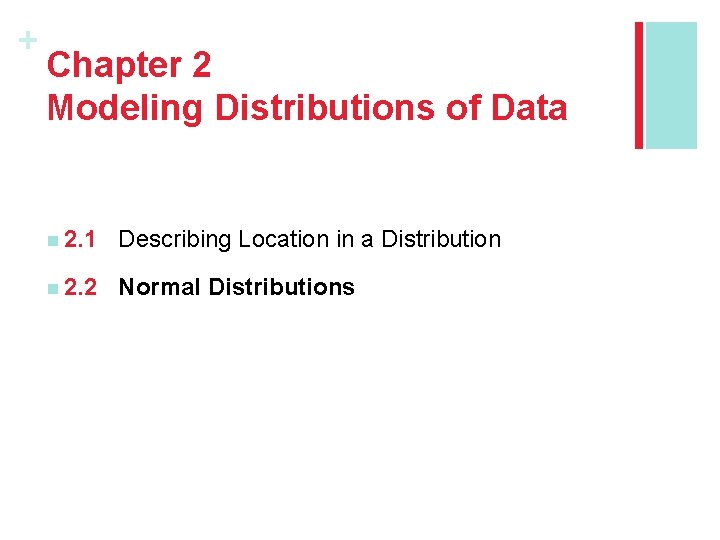 +
Chapter 2
Modeling Distributions of Data

2.1 Describing Location in a Distribution

2.2 Normal Distributions